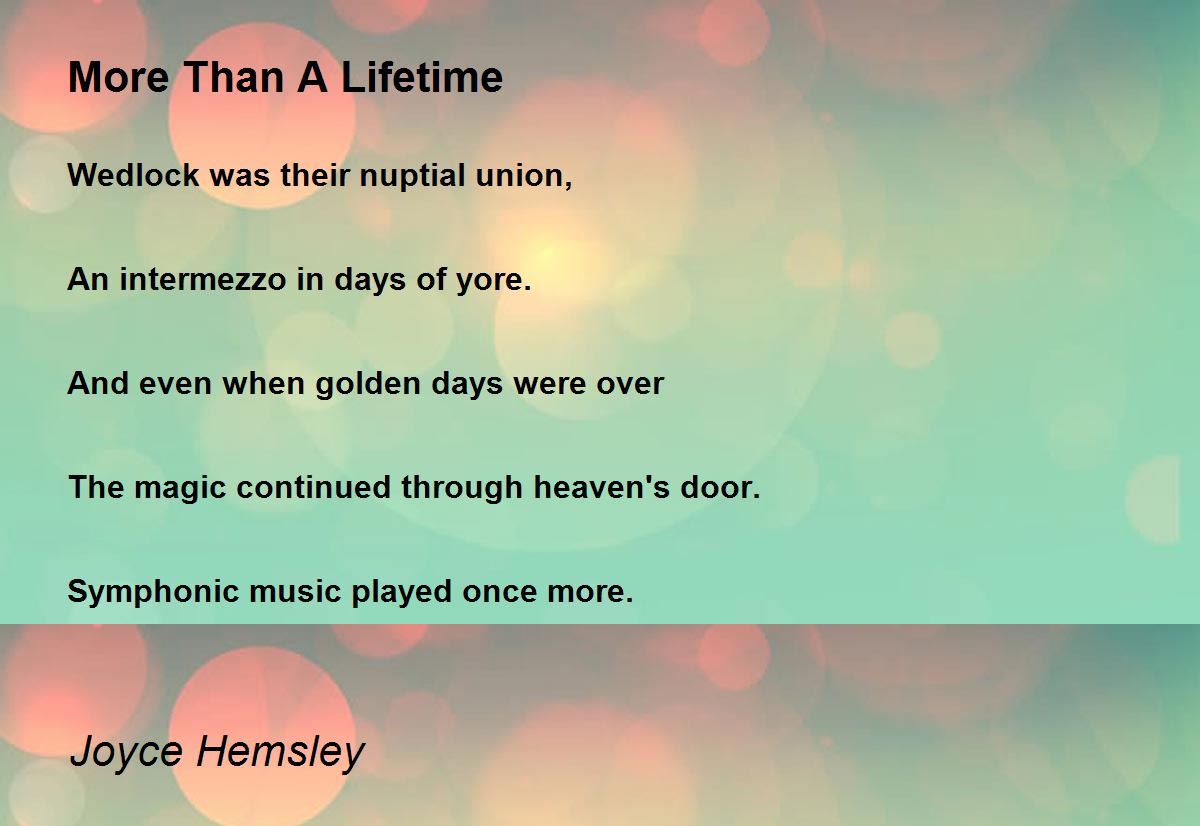 More Than A Lifetime

Wedlock was their nuptial union,

An intermezzo in days of yore.

And even when golden days were over

The magic continued through heaven's door.

Symphonic music played once more.

Joyce Hemsley